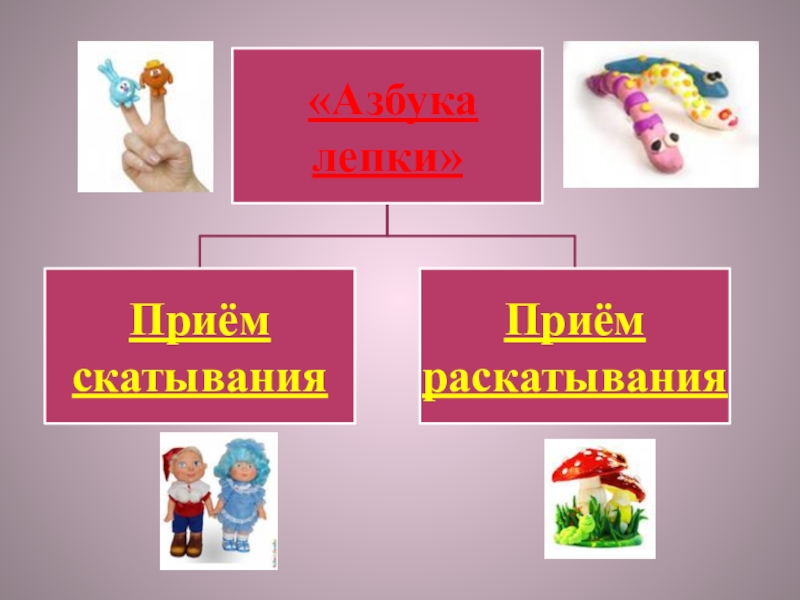 «Азбука лепки»

Приём скатывания

Приём раскатывания